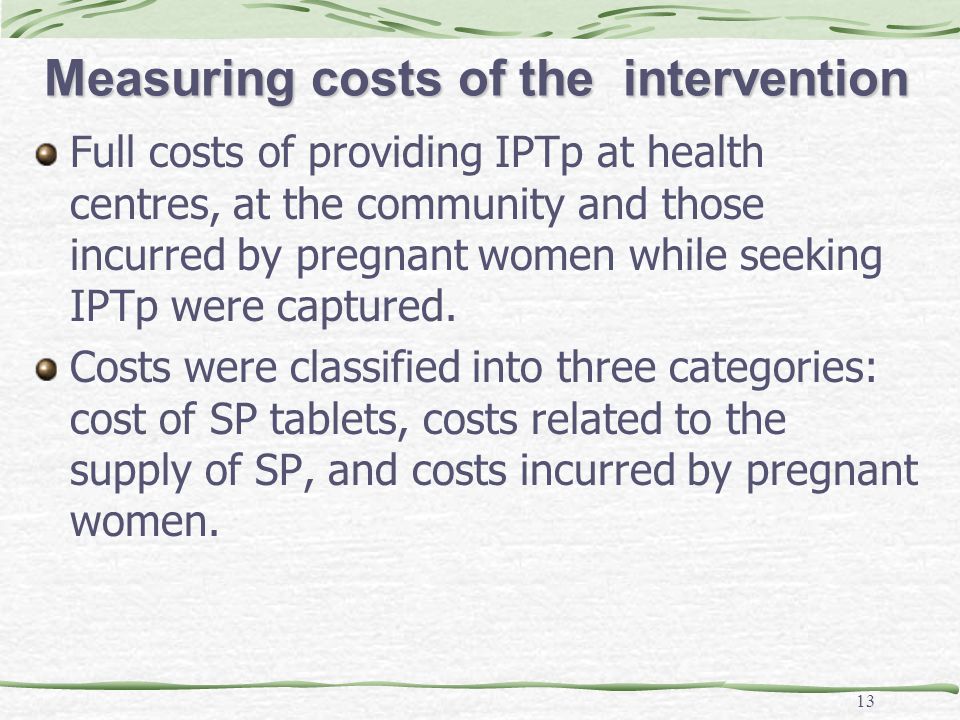 Measuring costs of the intervention

Full costs of providing IPTp at health centres, at the community and those incurred by pregnant women while seeking IPTp were captured.

Costs were classified into three categories: cost of SP tablets, costs related to the supply of SP, and costs incurred by pregnant women.

13